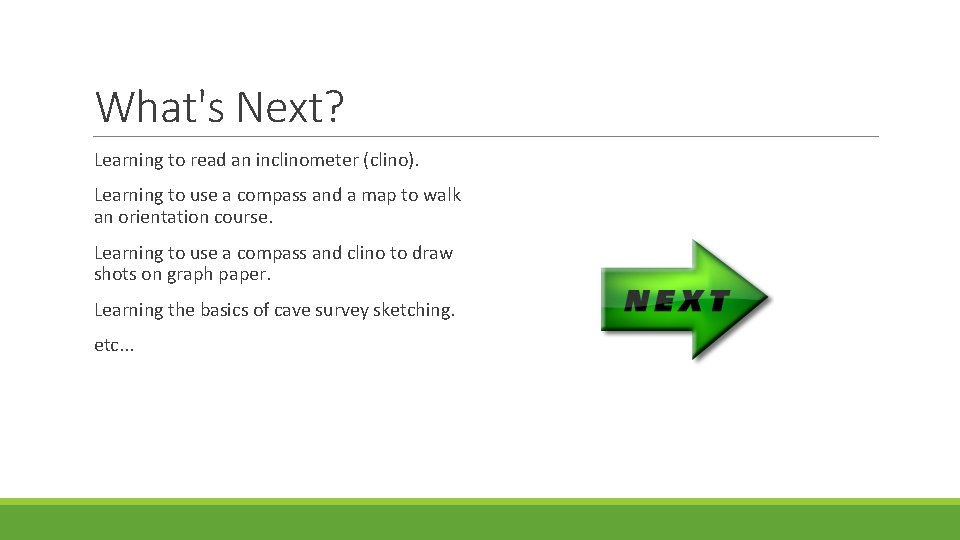 What's Next?

Learning to read an inclinometer (clino).

Learning to use a compass and a map to walk an orientation course.

Learning to use a compass and clino to draw shots on graph paper.

Learning the basics of cave survey sketching.

etc...

NEXT